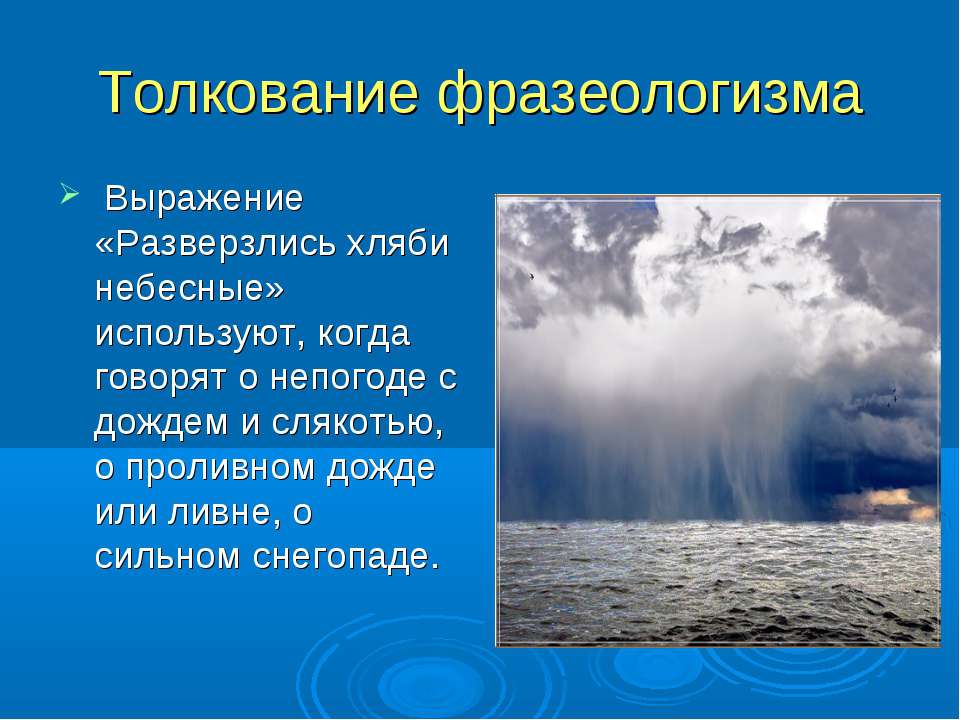 Толкование фразеологизма

Выражение «Разверзлись хляби небесные» используют, когда говорят о непогоде с дождем и слякотью, о проливном дожде или ливне, о сильном снегопаде.